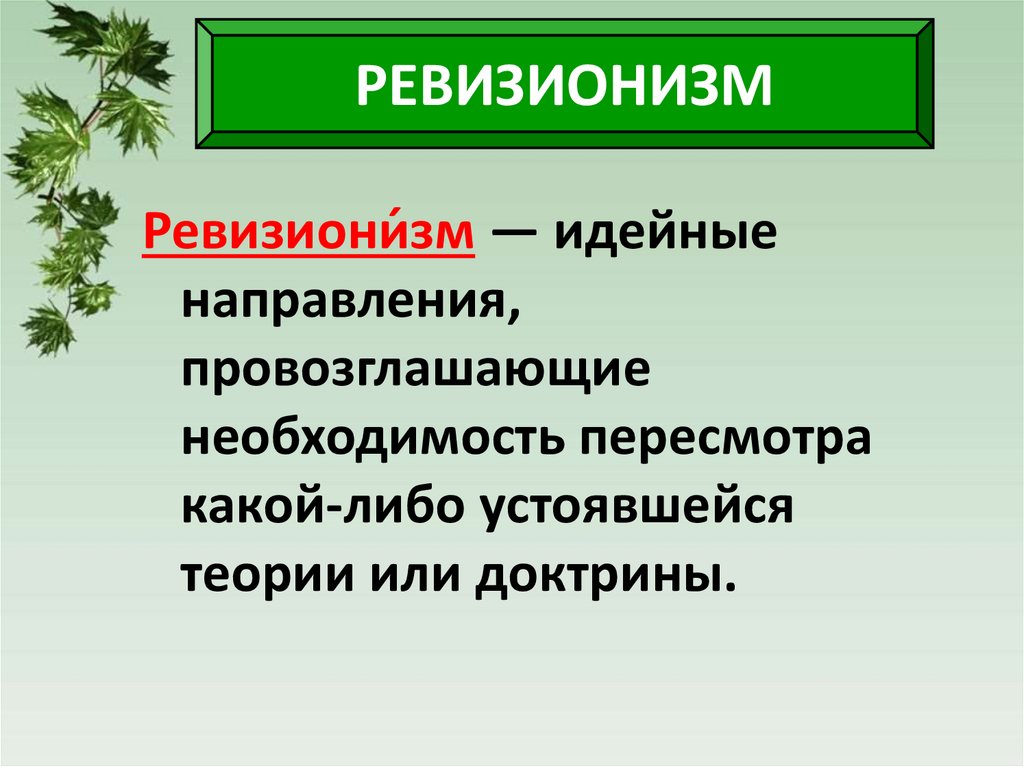 РЕВИЗИОНИЗМ

Ревизиони́зм — идейные направления, провозглашающие необходимость пересмотра какой-либо устоявшейся теории или доктрины.